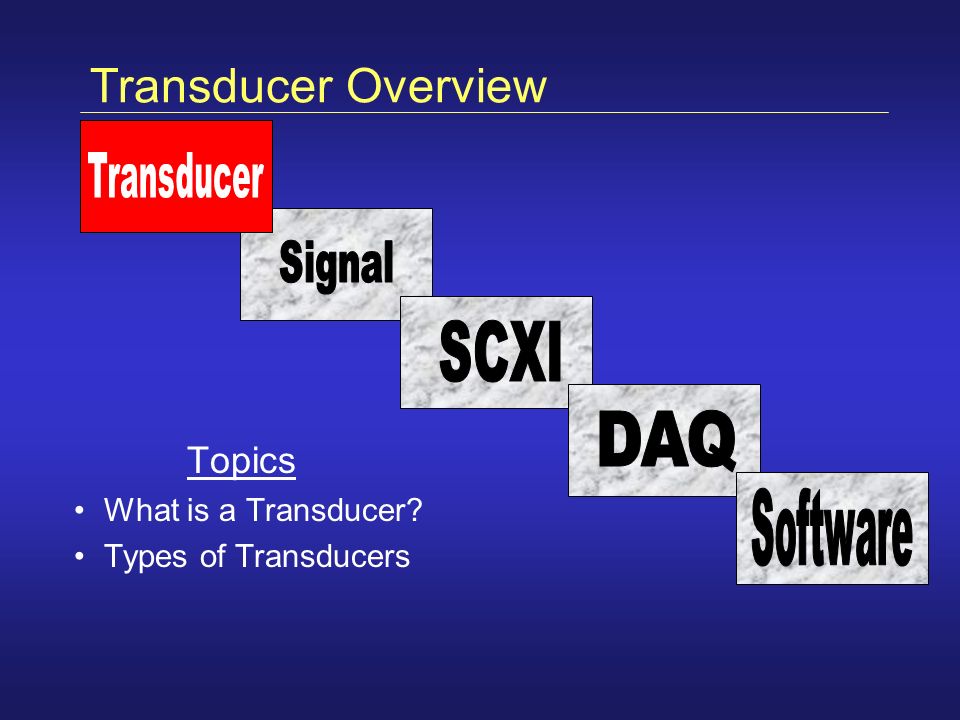 Transducer Overview

Transducer

Signal

SCXI

DAQ

Software

Topics

• What is a Transducer?
• Types of Transducers